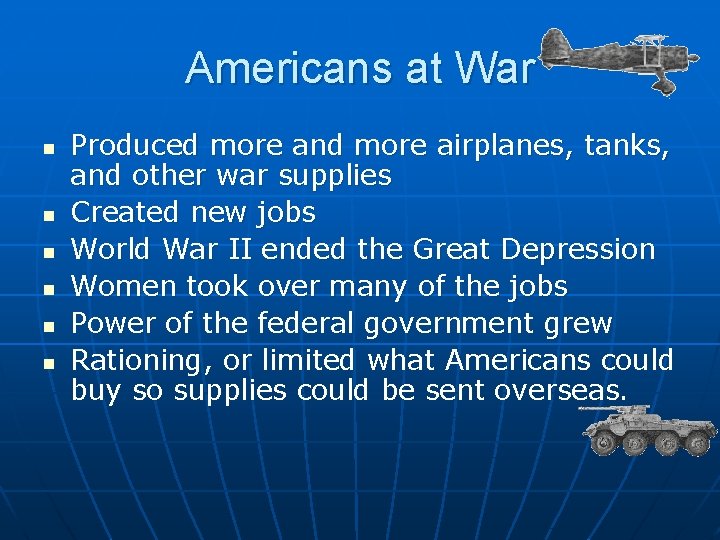 Americans at War

- Produced more and more airplanes, tanks, and other war supplies
- Created new jobs
- World War II ended the Great Depression
- Women took over many of the jobs
- Power of the federal government grew
- Rationing, or limited what Americans could buy so supplies could be sent overseas.